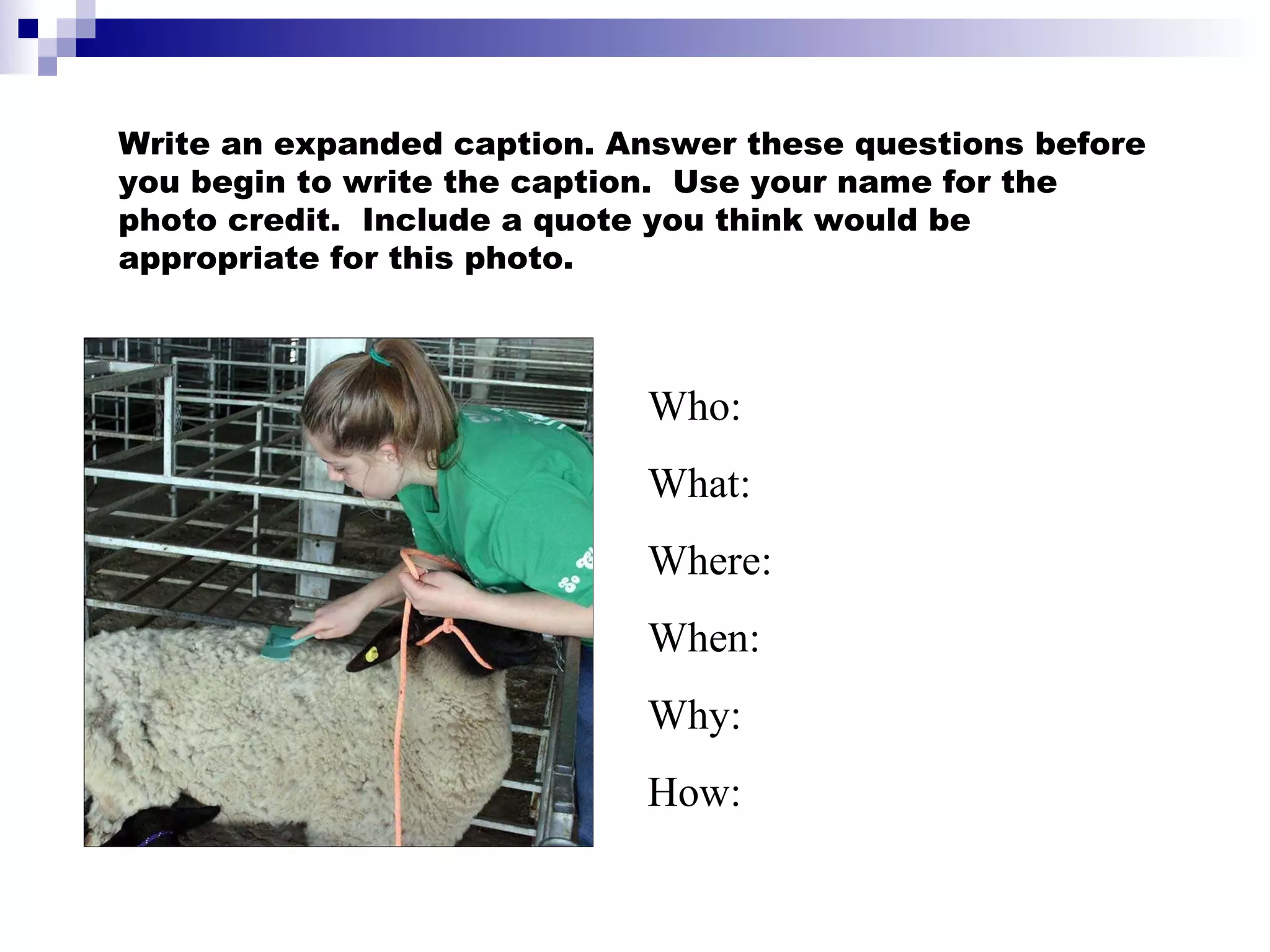 Write an expanded caption. Answer these questions before you begin to write the caption.  Use your name for the photo credit.  Include a quote you think would be appropriate for this photo.

Who:

What:

Where:

When:

Why:

How: